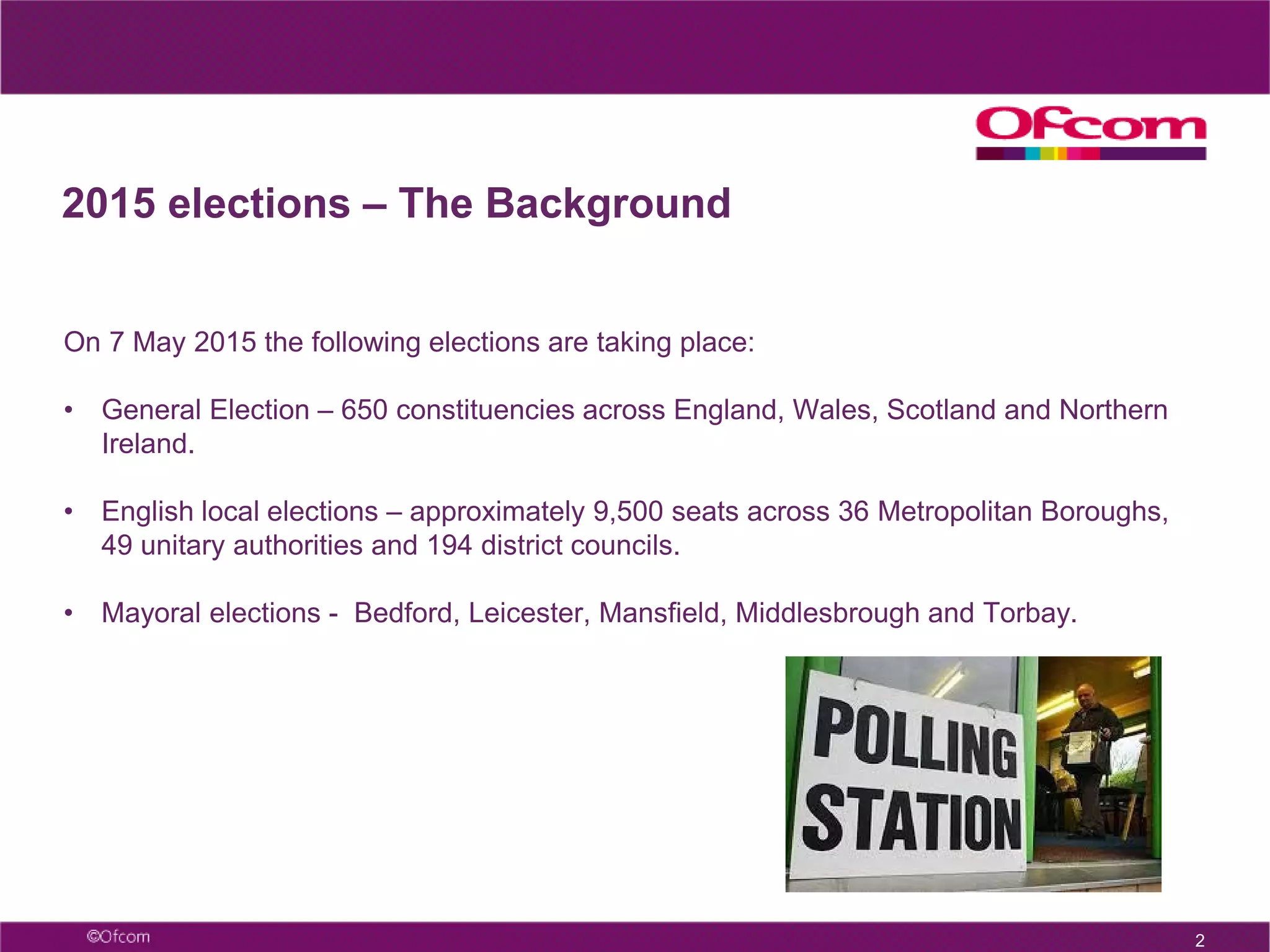 Ofcom

2015 elections – The Background

On 7 May 2015 the following elections are taking place:

• General Election – 650 constituencies across England, Wales, Scotland and Northern Ireland.

• English local elections – approximately 9,500 seats across 36 Metropolitan Boroughs, 49 unitary authorities and 194 district councils.

• Mayoral elections - Bedford, Leicester, Mansfield, Middlesbrough and Torbay.

POLLING STATION

©Ofcom

2